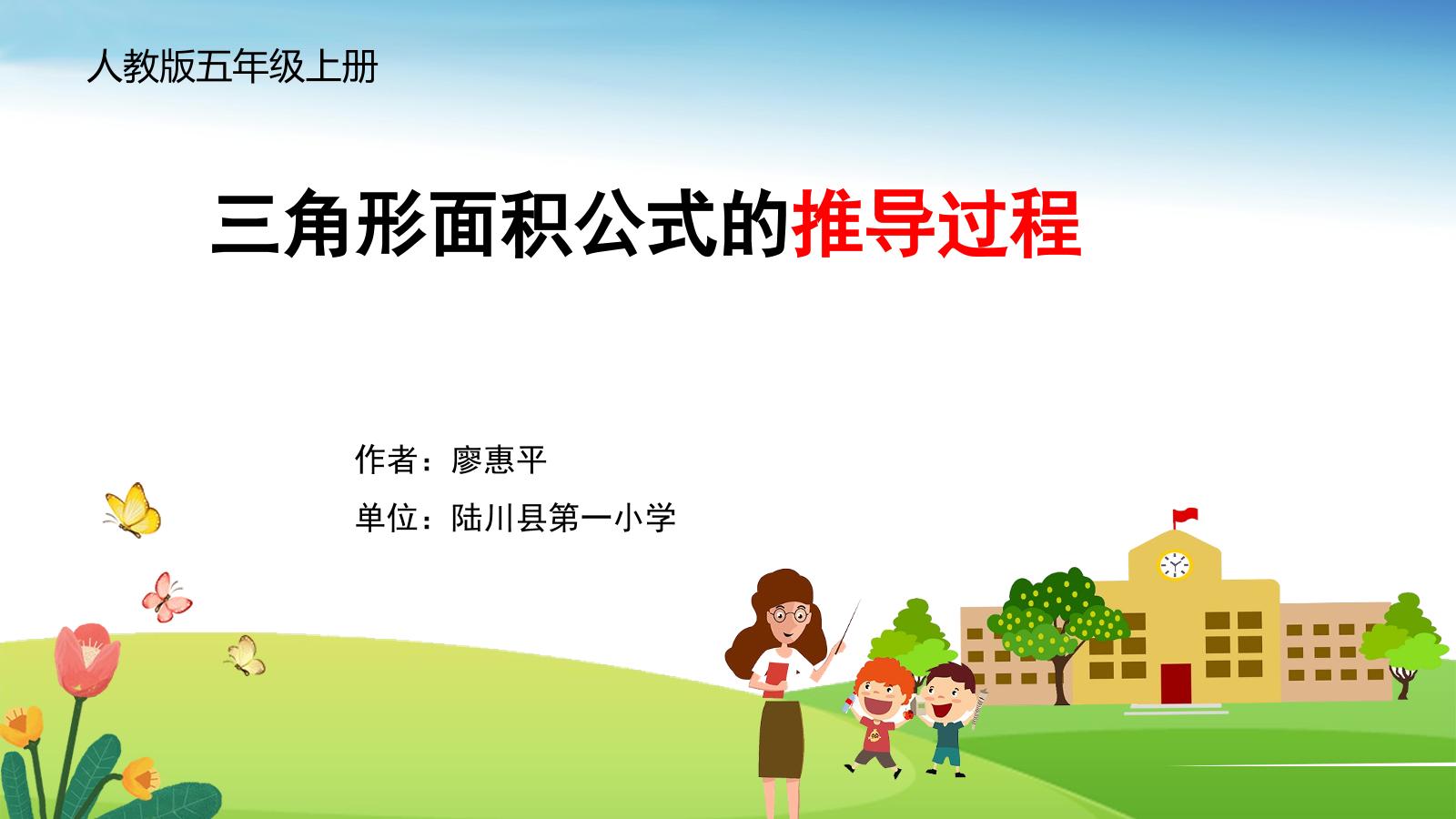 人教版五年级上册

三角形面积公式的推导过程

作者：廖惠平

单位：陆川县第一小学